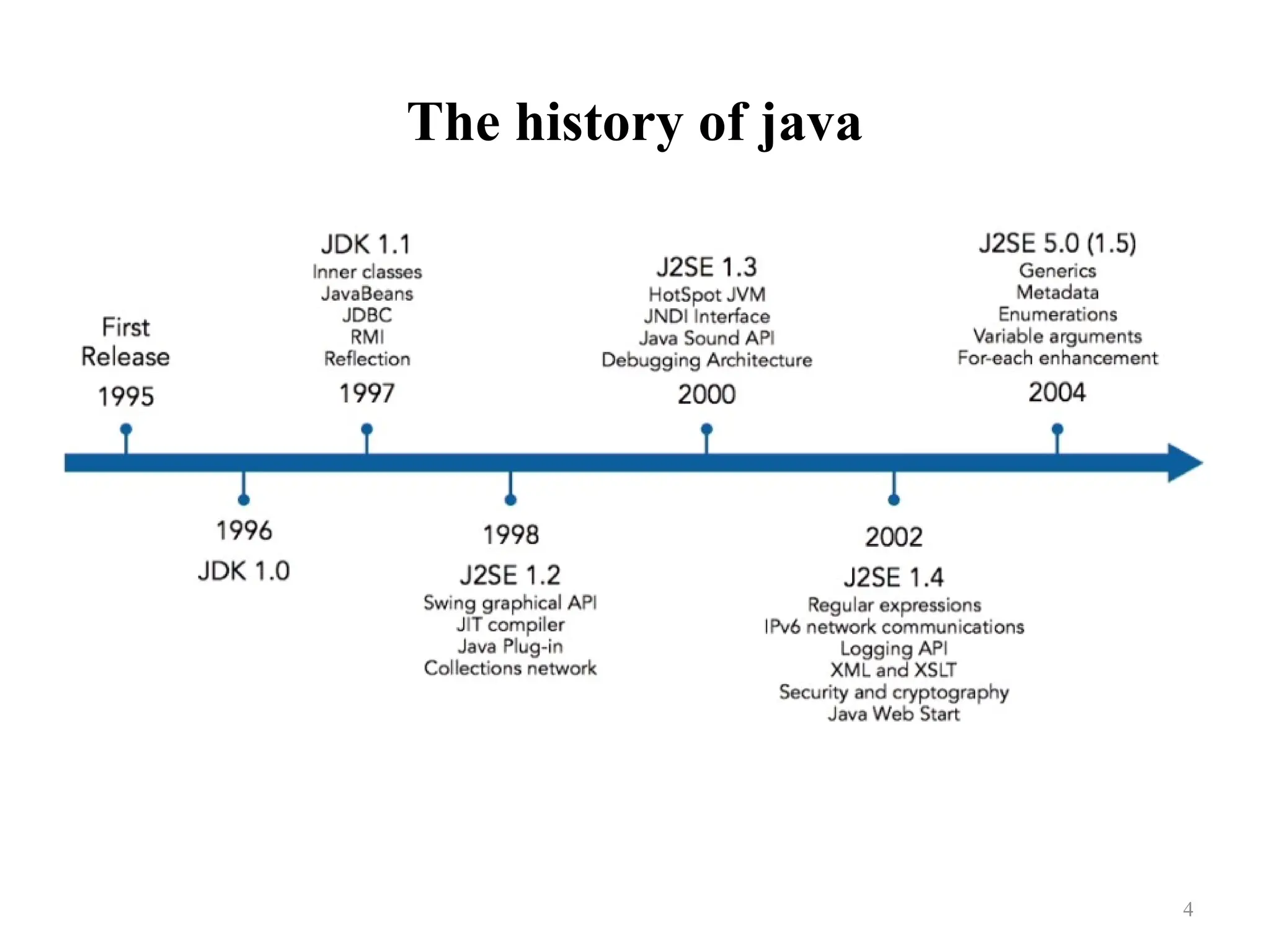 The history of java

First Release
1995

1996
JDK 1.0

JDK 1.1
Inner classes
JavaBeans
JDBC
RMI
Reflection
1997

1998
J2SE 1.2
Swing graphical API
JIT compiler
Java Plug-in
Collections network

J2SE 1.3
HotSpot JVM
JNDI Interface
Java Sound API
Debugging Architecture
2000

2002
J2SE 1.4
Regular expressions
IPv6 network communications
Logging API
XML and XSLT
Security and cryptography
Java Web Start

J2SE 5.0 (1.5)
Generics
Metadata
Enumerations
Variable arguments
For-each enhancement
2004

4